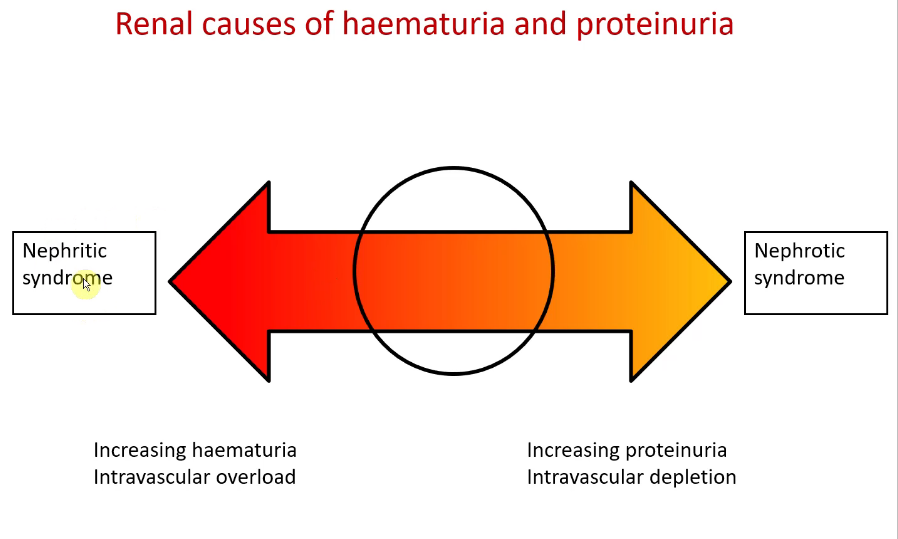 Renal causes of haematuria and proteinuria

Nephritic syndrome

Nephrotic syndrome

Increasing haematuria
Intravascular overload

Increasing proteinuria
Intravascular depletion